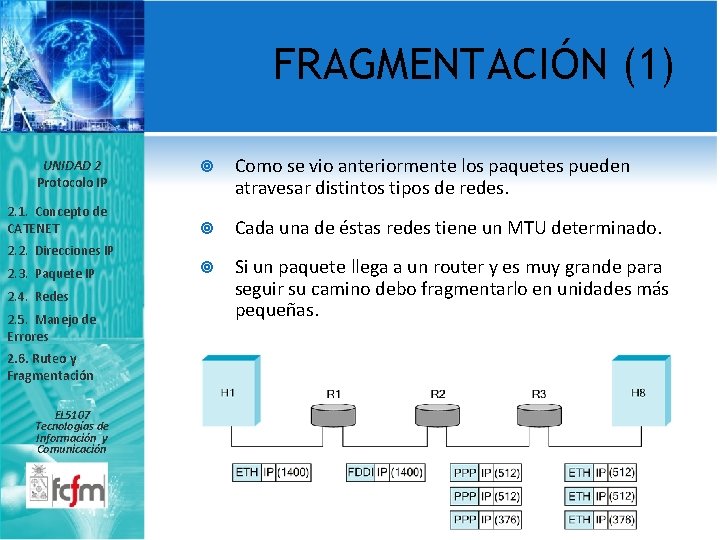 FRAGMENTACIÓN (1)

UNIDAD 2
Protocolo IP

2.1. Concepto de CATENET
2.2. Direcciones IP
2.3. Paquete IP
2.4. Redes
2.5. Manejo de Errores
2.6. Ruteo y Fragmentación

EL5107
Tecnologías de Información y Comunicación

fcfm

Como se vio anteriormente los paquetes pueden atravesar distintos tipos de redes.

Cada una de éstas redes tiene un MTU determinado.

Si un paquete llega a un router y es muy grande para seguir su camino debo fragmentarlo en unidades más pequeñas.

H1

R1

R2

R3

H8

ETH IP (1400)

FDDI IP (1400)

PPP IP (512)
PPP IP (512)
PPP IP (376)

ETH IP (512)
ETH IP (512)
ETH IP (376)